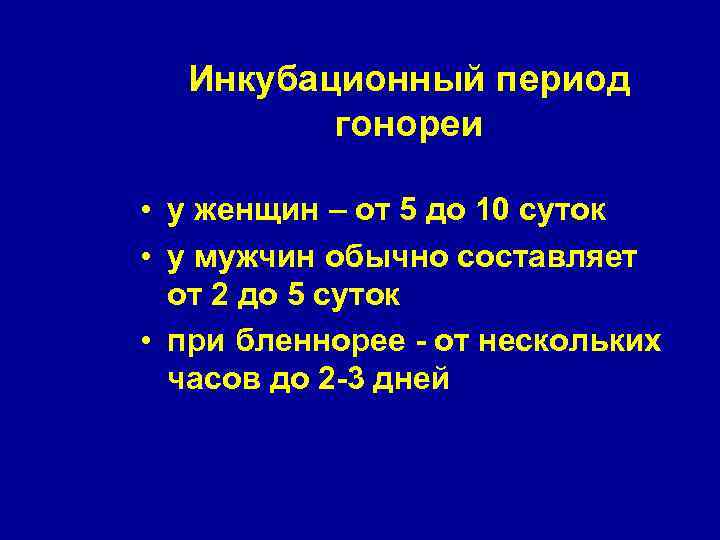 Инкубационный период гонореи

• у женщин – от 5 до 10 суток
• у мужчин обычно составляет от 2 до 5 суток
• при бленнорее - от нескольких часов до 2-3 дней